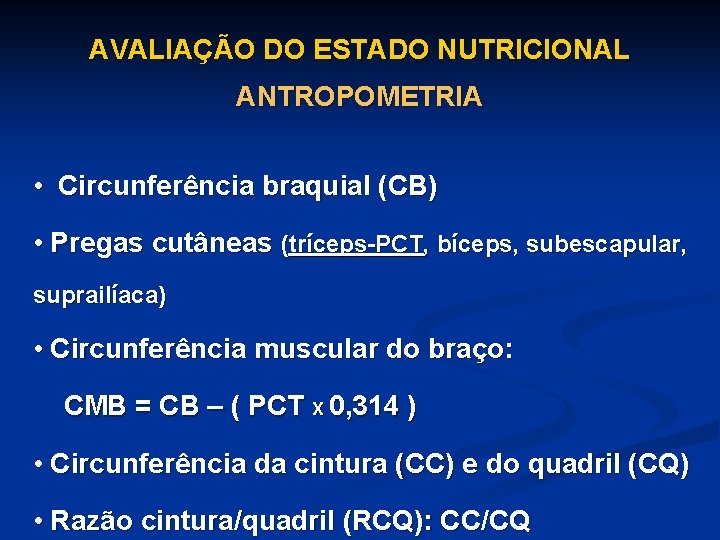 AVALIAÇÃO DO ESTADO NUTRICIONAL

ANTROPOMETRIA

• Circunferência braquial (CB)

• Pregas cutâneas (tríceps-PCT, bíceps, subescapular, suprailíaca)

• Circunferência muscular do braço:

CMB = CB – ( PCT x 0,314 )

• Circunferência da cintura (CC) e do quadril (CQ)

• Razão cintura/quadril (RCQ): CC/CQ